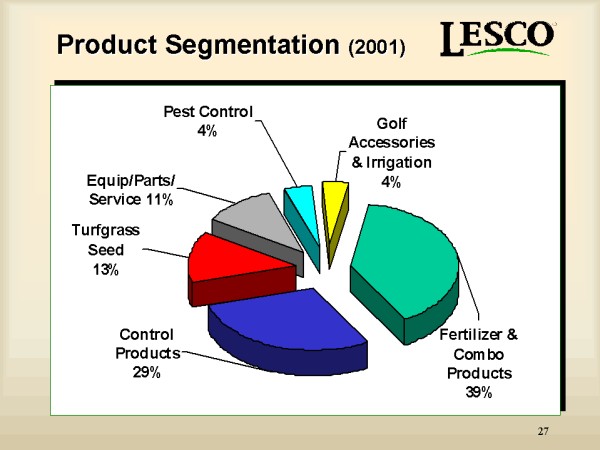 Product Segmentation (2001)

LESCO

Pest Control
4%

Golf
Accessories
& Irrigation
4%

Equip/Parts/
Service 11%

Turfgrass
Seed
13%

Control
Products
29%

Fertilizer &
Combo
Products
39%

27